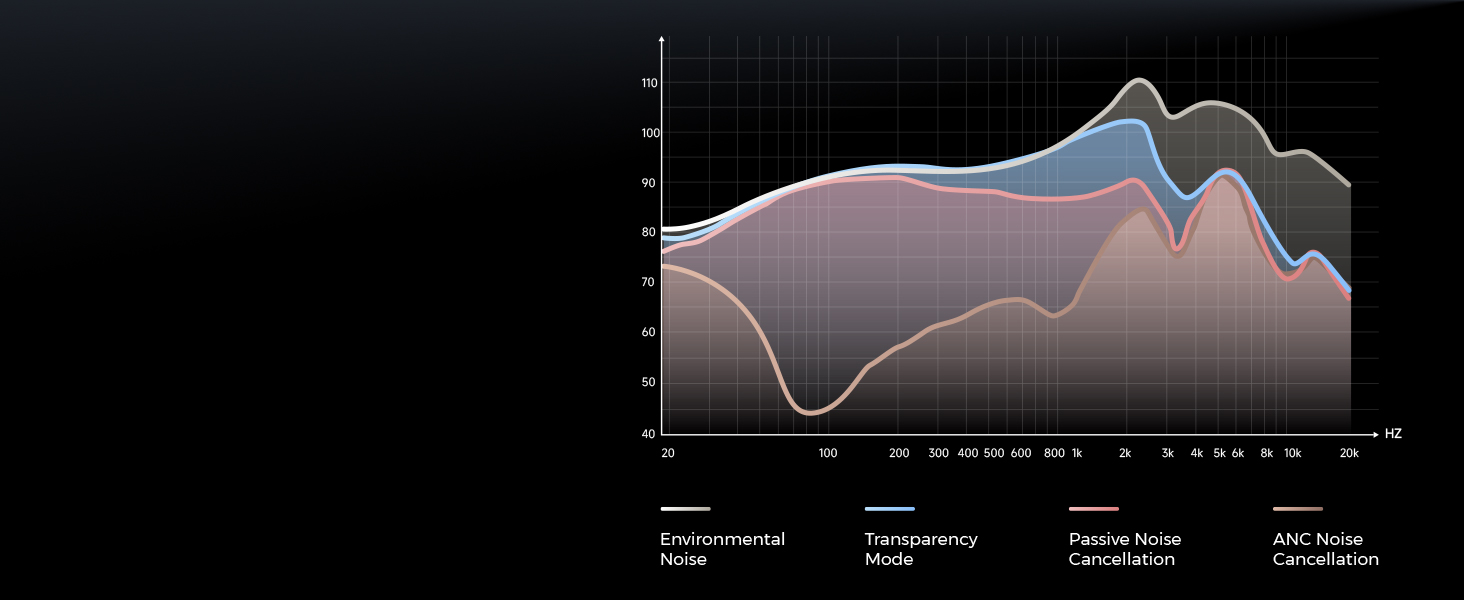 110
100
90
80
70
60
50
40
20 100 200 300 400 500 600 800 1k 2k 3k 4k 5k 6k 8k 10k 20k
HZ

Environmental Noise

Transparency Mode

Passive Noise Cancellation

ANC Noise Cancellation